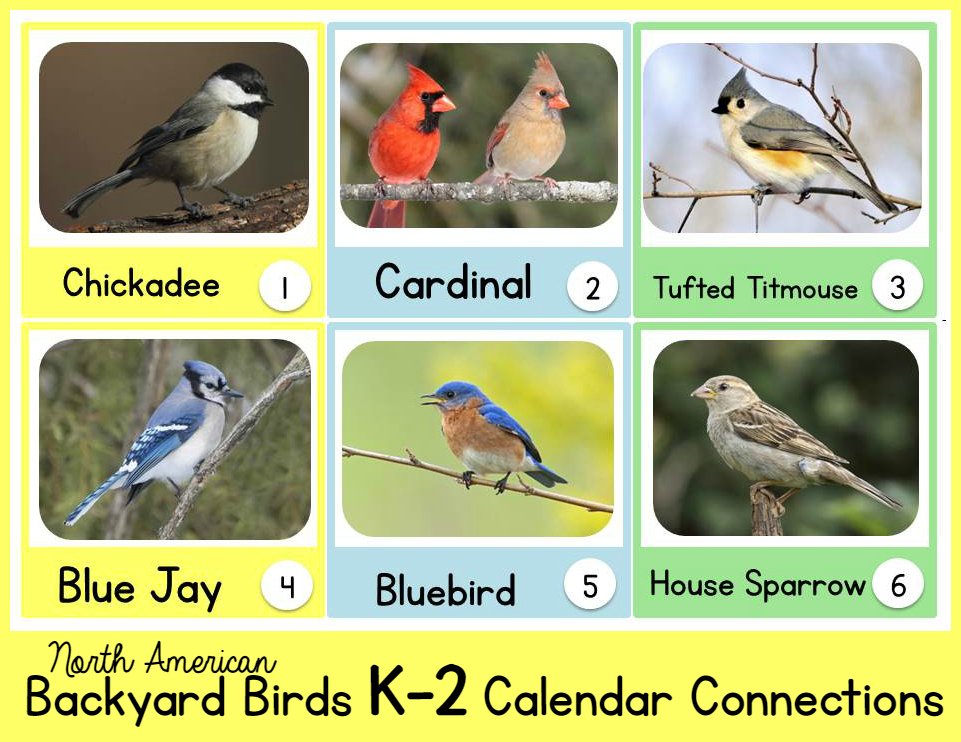 Chickadee 1

Cardinal 2

Tufted Titmouse 3

Blue Jay 4

Bluebird 5

House Sparrow 6

North American
Backyard Birds K-2 Calendar Connections